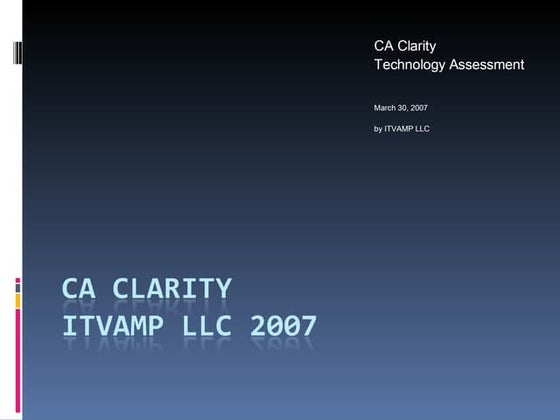 CA Clarity
Technology Assessment

March 30, 2007

by ITVAMP LLC

CA CLARITY
ITVAMP LLC 2007